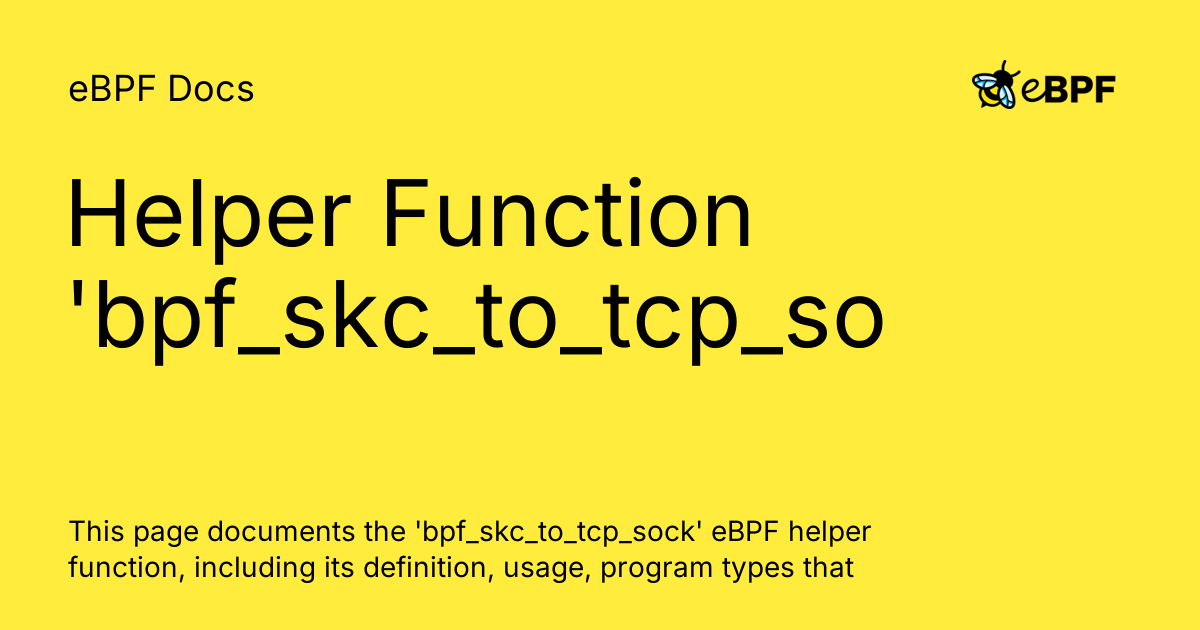 eBPF Docs

eBPF

Helper Function 'bpf_skc_to_tcp_so

This page documents the 'bpf_skc_to_tcp_sock' eBPF helper function, including its definition, usage, program types that